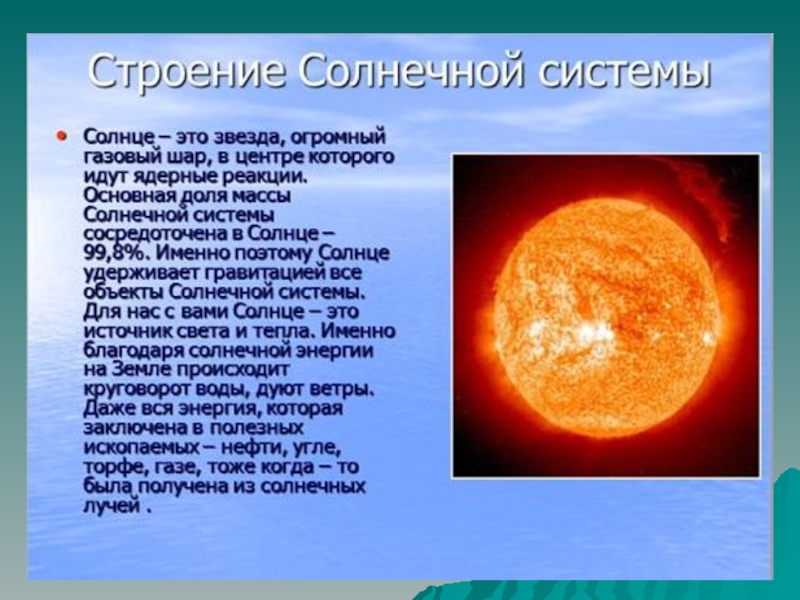 Строение Солнечной системы

• Солнце – это звезда, огромный газовый шар, в центре которого идут ядерные реакции. Основная доля массы Солнечной системы сосредоточена в Солнце – 99,8%. Именно поэтому Солнце удерживает гравитацией все объекты Солнечной системы. Для нас с вами Солнце – это источник света и тепла. Именно благодаря солнечной энергии на Земле происходит круговорот воды, дуют ветры. Даже вся энергия, которая заключена в полезных ископаемых – нефти, угле, торфе, газе, тоже когда – то была получена из солнечных лучей .